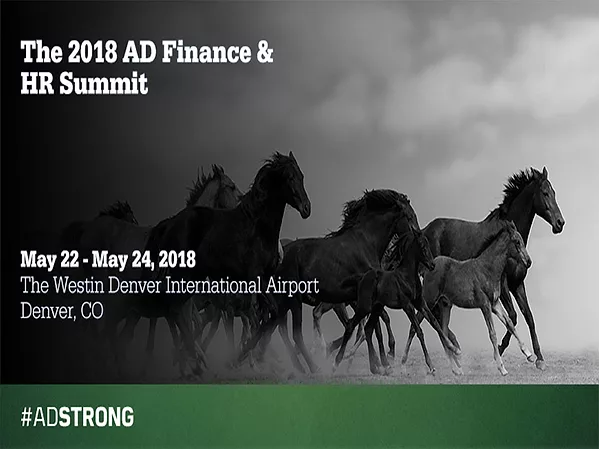 The 2018 AD Finance & HR Summit

May 22 - May 24, 2018
The Westin Denver International Airport
Denver, CO

#ADSTRONG